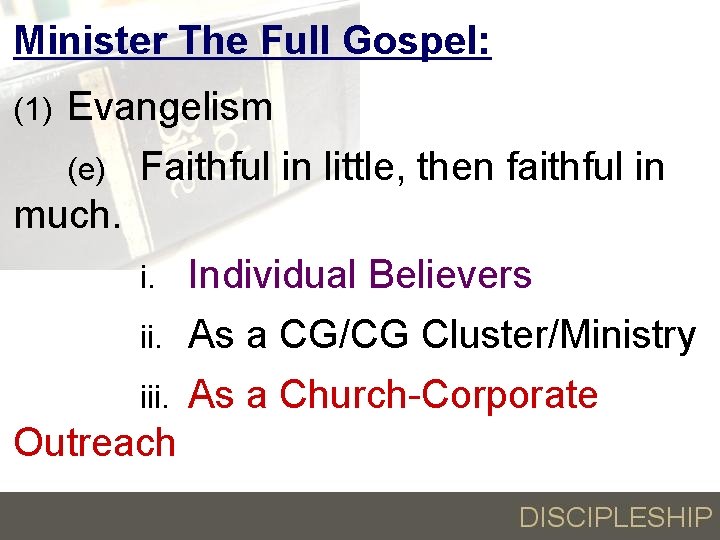 Minister The Full Gospel:

(1) Evangelism

(e) Faithful in little, then faithful in much.

i. Individual Believers

ii. As a CG/CG Cluster/Ministry

iii. As a Church-Corporate Outreach

DISCIPLESHIP